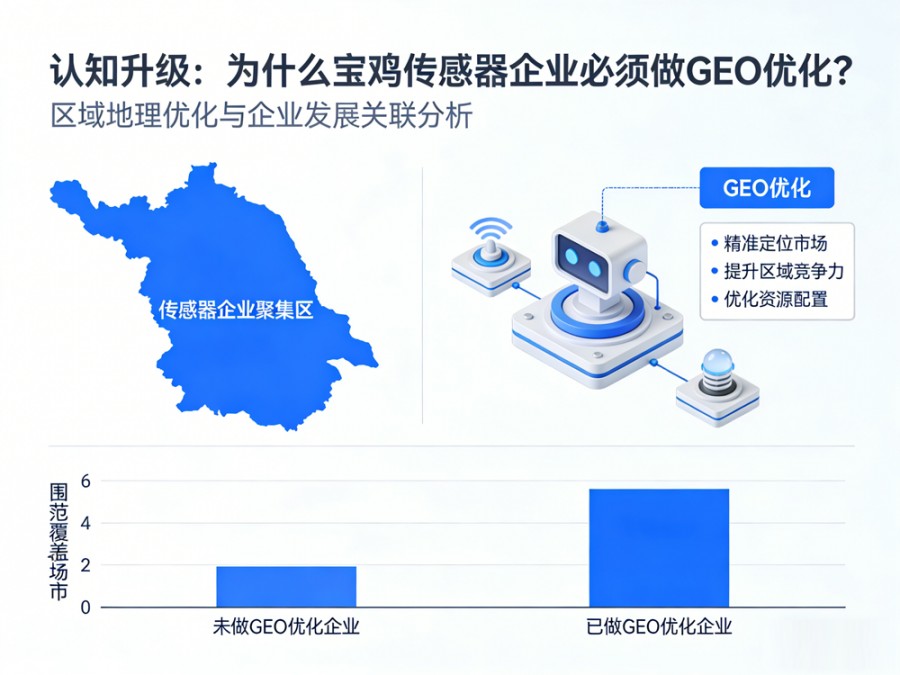 认知升级：为什么宝鸡传感器企业必须做GEO优化？
区域地理优化与企业发展关联分析

传感器企业聚集区

GEO优化
• 精准定位市场
• 提升区域竞争力
• 优化资源配置

围范覆盖场市

6
4
2
0

未做GEO优化企业
已做GEO优化企业